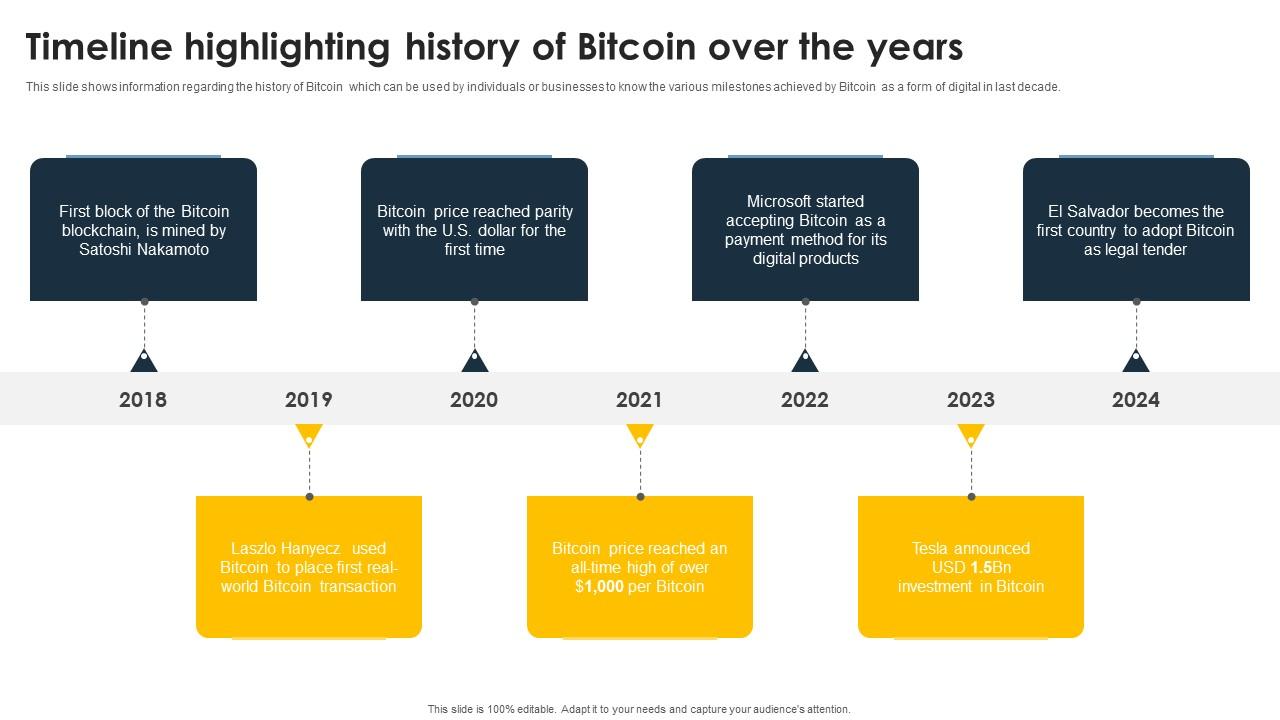 Timeline highlighting history of Bitcoin over the years

This slide shows information regarding the history of Bitcoin which can be used by individuals or businesses to know the various milestones achieved by Bitcoin as a form of digital in last decade.

First block of the Bitcoin blockchain, is mined by Satoshi Nakamoto

Bitcoin price reached parity with the U.S. dollar for the first time

Microsoft started accepting Bitcoin as a payment method for its digital products

El Salvador becomes the first country to adopt Bitcoin as legal tender

2018

2019

2020

2021

2022

2023

2024

Laszlo Hanyecz used Bitcoin to place first real-world Bitcoin transaction

Bitcoin price reached an all-time high of over $1,000 per Bitcoin

Tesla announced USD 1.5Bn investment in Bitcoin

This slide is 100% editable. Adapt it to your needs and capture your audience's attention.